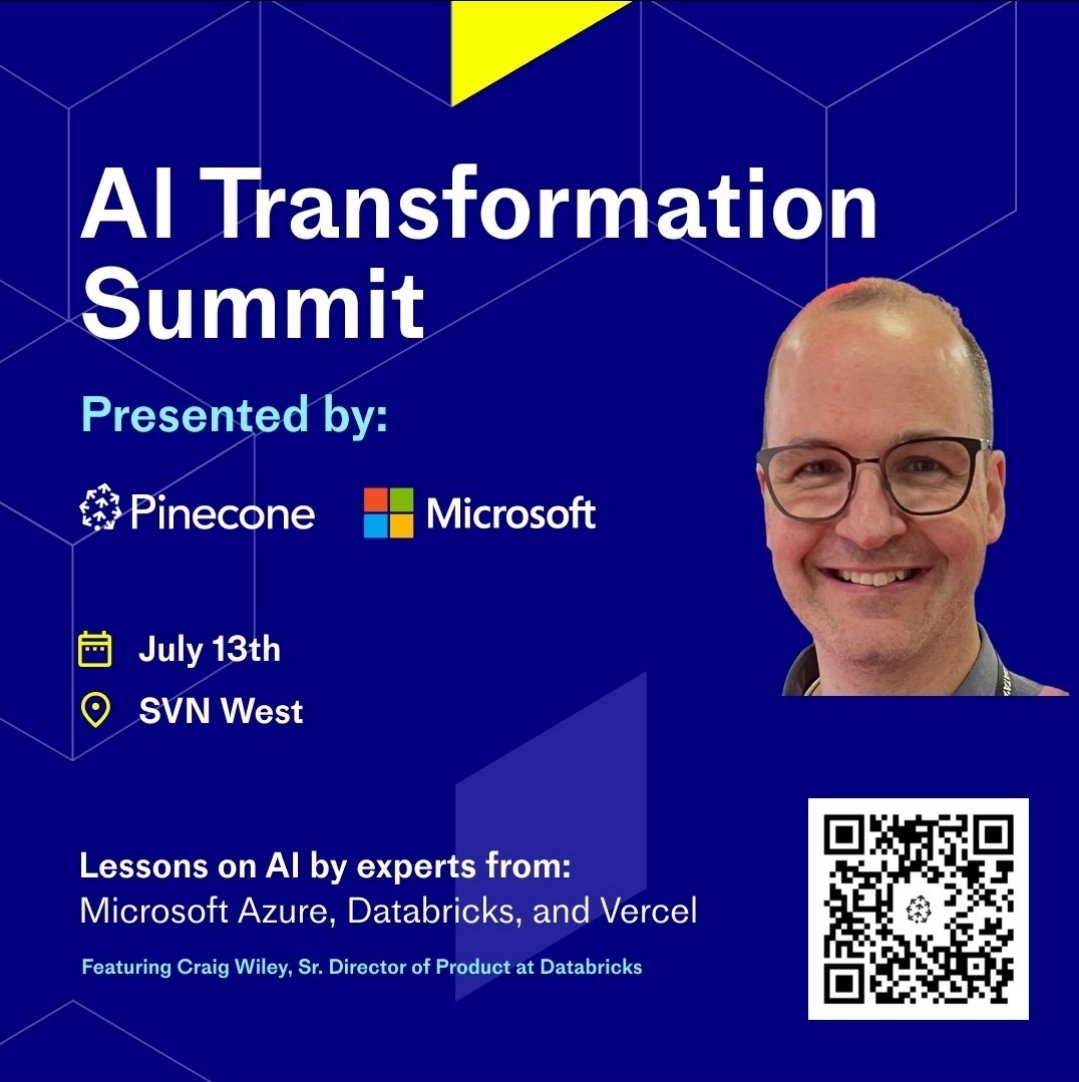 AI Transformation Summit

Presented by:

Pinecone Microsoft

July 13th

SVN West

Lessons on AI by experts from:
Microsoft Azure, Databricks, and Vercel

Featuring Craig Wiley, Sr. Director of Product at Databricks